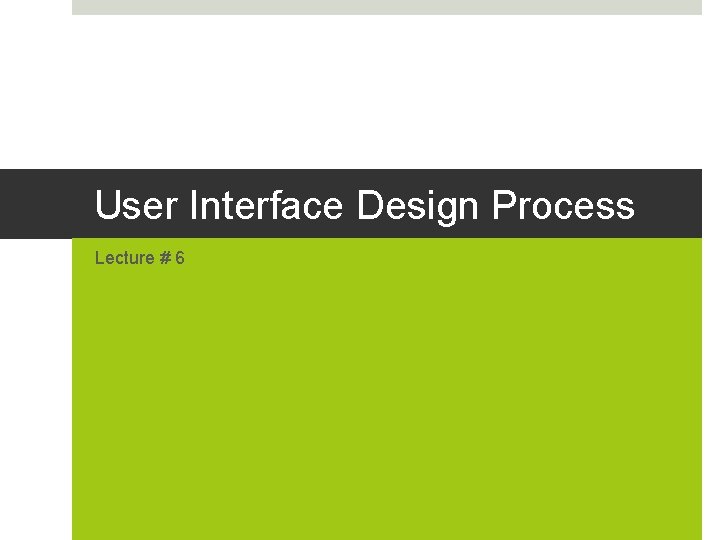 User Interface Design Process

Lecture # 6